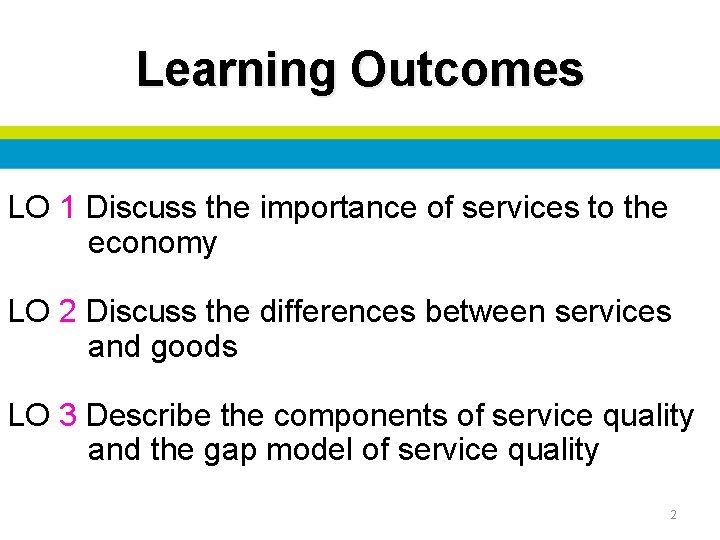 Learning Outcomes

LO 1 Discuss the importance of services to the economy

LO 2 Discuss the differences between services and goods

LO 3 Describe the components of service quality and the gap model of service quality

2